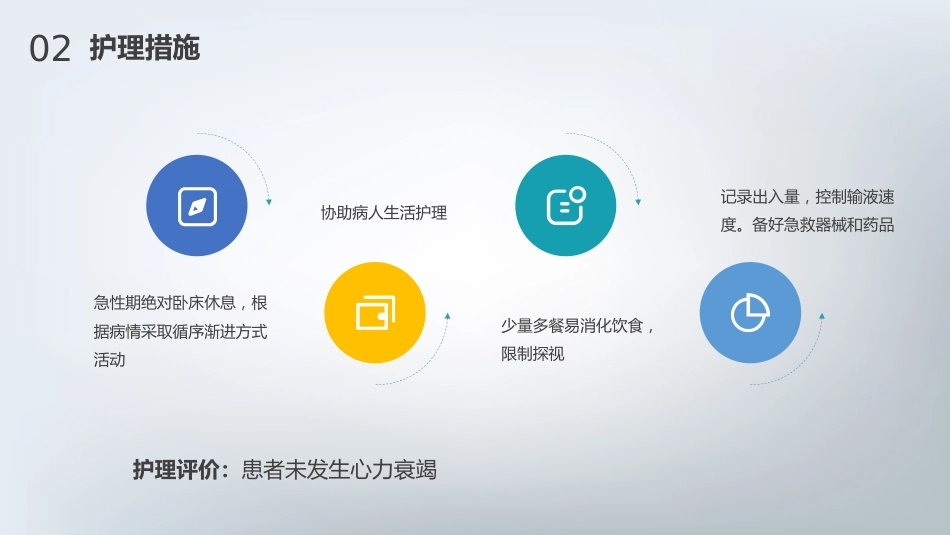 02 护理措施

急性期绝对卧床休息，根据病情采取循序渐进方式活动

协助病人生活护理

少量多餐易消化饮食，限制探视

记录出入量，控制输液速度。备好急救器械和药品

护理评价：患者未发生心力衰竭